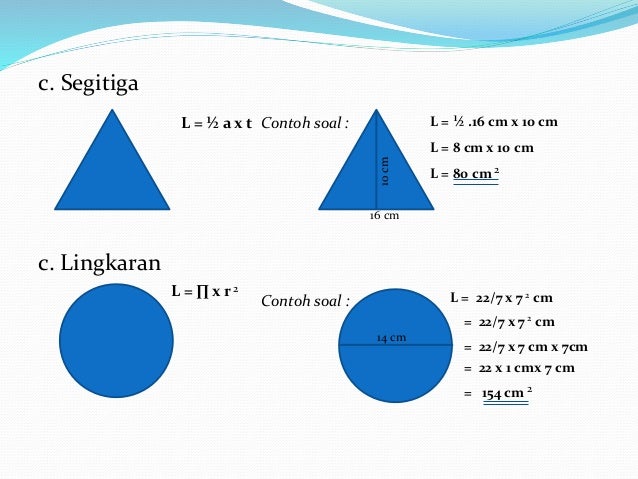 c. Segitiga

L = ½ a x t  Contoh soal :

10 cm

16 cm

L = ½ .16 cm x 10 cm

L = 8 cm x 10 cm

L = 80 cm $^2$

c. Lingkaran

L = ∏ x r $^2$

Contoh soal :

14 cm

L = 22/7 x 7 $^2$ cm

= 22/7 x 7 $^2$ cm

= 22/7 x 7 cm x 7cm

= 22 x 1 cmx 7 cm

= 154 cm $^2$